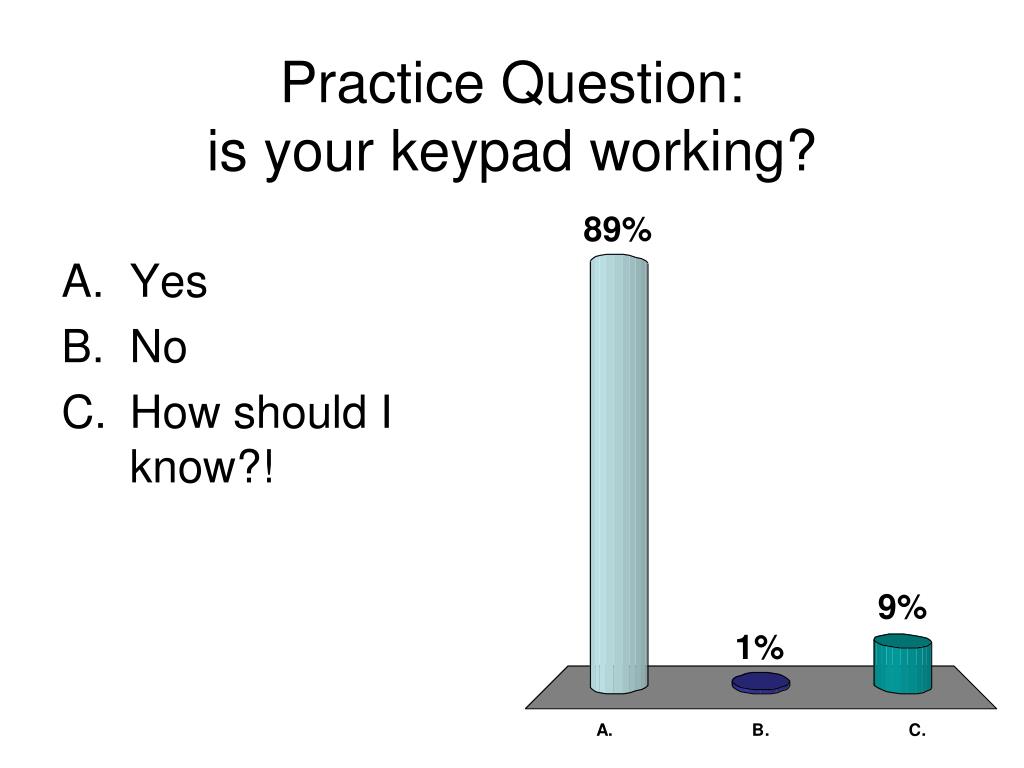 Practice Question:
is your keypad working?

A. Yes
B. No
C. How should I know?!

89%
1%
9%
A.
B.
C.